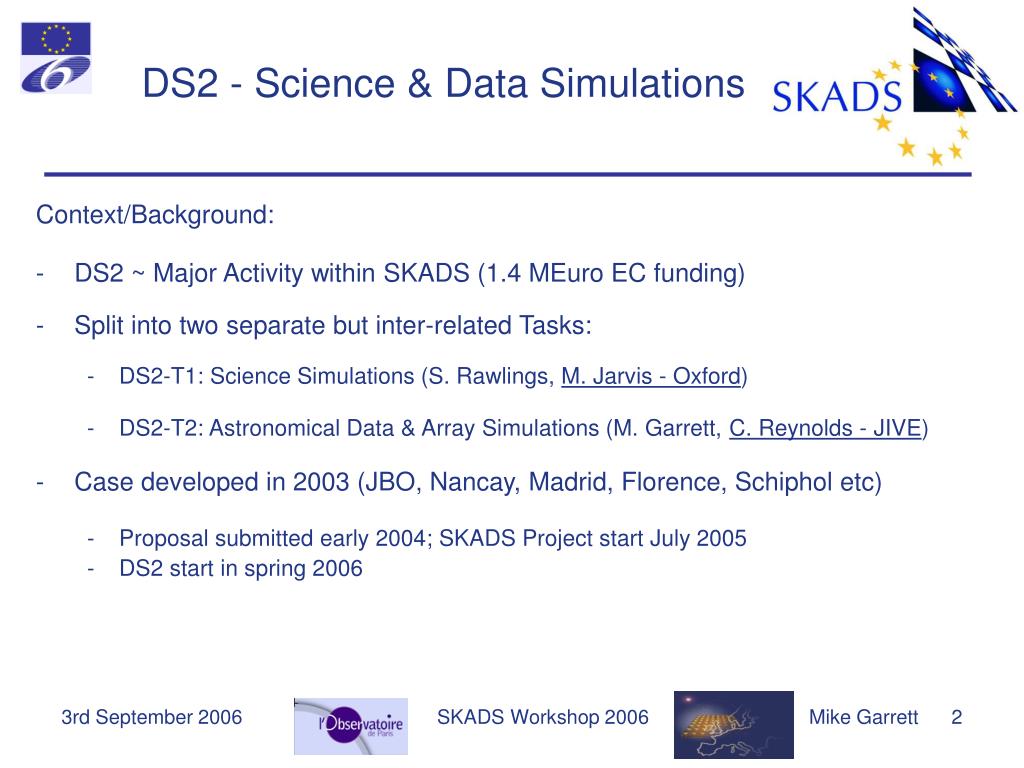 DS2 - Science & Data Simulations

SKADS

Context/Background:

- DS2 ~ Major Activity within SKADS (1.4 MEuro EC funding)

- Split into two separate but inter-related Tasks:

- DS2-T1: Science Simulations (S. Rawlings, M. Jarvis - Oxford)

- DS2-T2: Astronomical Data & Array Simulations (M. Garrett, C. Reynolds - JIVE)

- Case developed in 2003 (JBO, Nancay, Madrid, Florence, Schiphol etc)

- Proposal submitted early 2004; SKADS Project start July 2005
- DS2 start in spring 2006

3rd September 2006

l'Observatoire de Paris

SKADS Workshop 2006

Mike Garrett 2